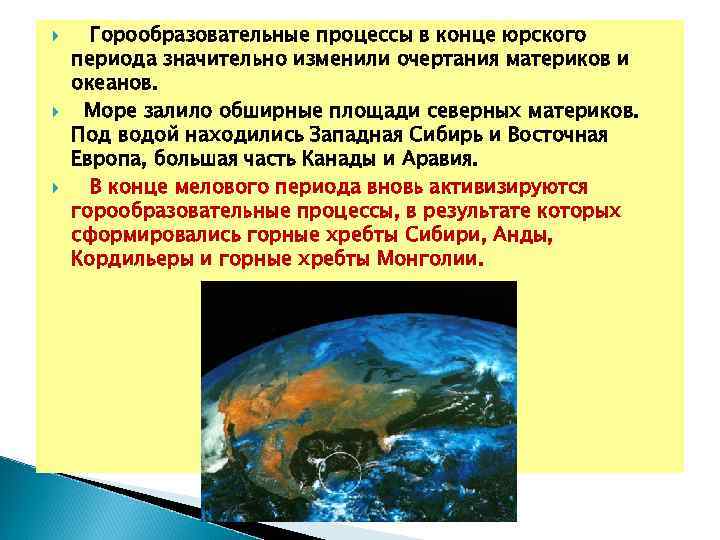 Горообразовательные процессы в конце юрского периода значительно изменили очертания материков и океанов.

Море залило обширные площади северных материков. Под водой находились Западная Сибирь и Восточная Европа, большая часть Канады и Аравия.

В конце мелового периода вновь активизируются горообразовательные процессы, в результате которых сформировались горные хребты Сибири, Анды, Кордильеры и горные хребты Монголии.